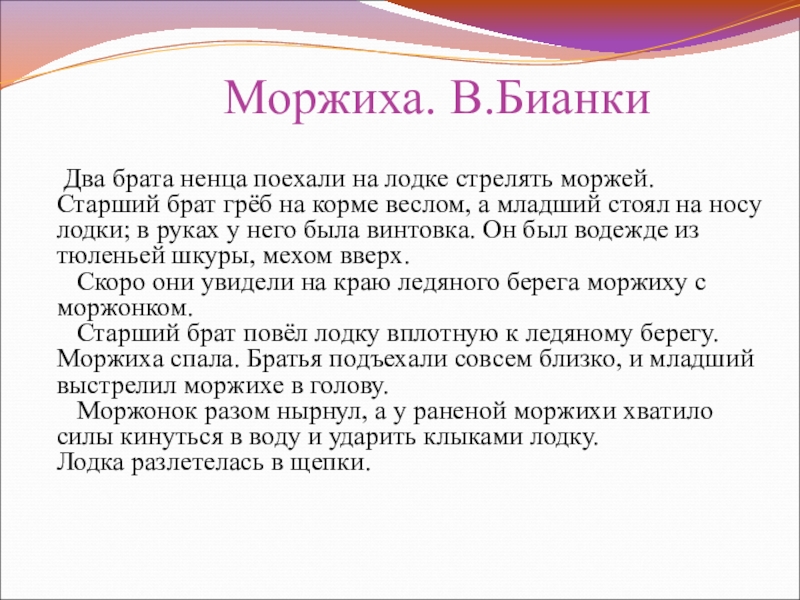 Моржиха. В.Бианки

Два брата ненца поехали на лодке стрелять моржей. Старший брат грёб на корме веслом, а младший стоял на носу лодки; в руках у него была винтовка. Он был водежде из тюленьей шкуры, мехом вверх.

Скоро они увидели на краю ледяного берега моржиху с моржонком.

Старший брат повёл лодку вплотную к ледяному берегу. Моржиха спала. Братья подъехали совсем близко, и младший выстрелил моржихе в голову.

Моржонок разом нырнул, а у раненой моржихи хватило силы кинуться в воду и ударить клыками лодку. Лодка разлетелась в щепки.